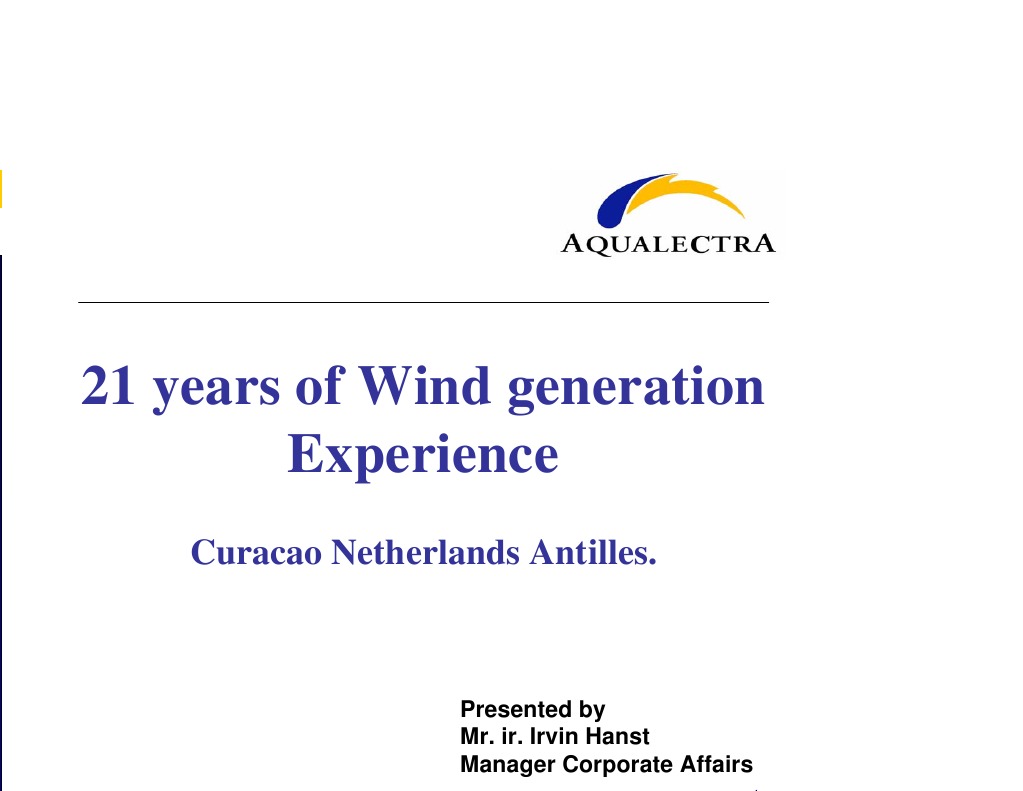 AQUALECTRA

21 years of Wind generation Experience

Curacao Netherlands Antilles.

Presented by
Mr. ir. Irvin Hanst
Manager Corporate Affairs